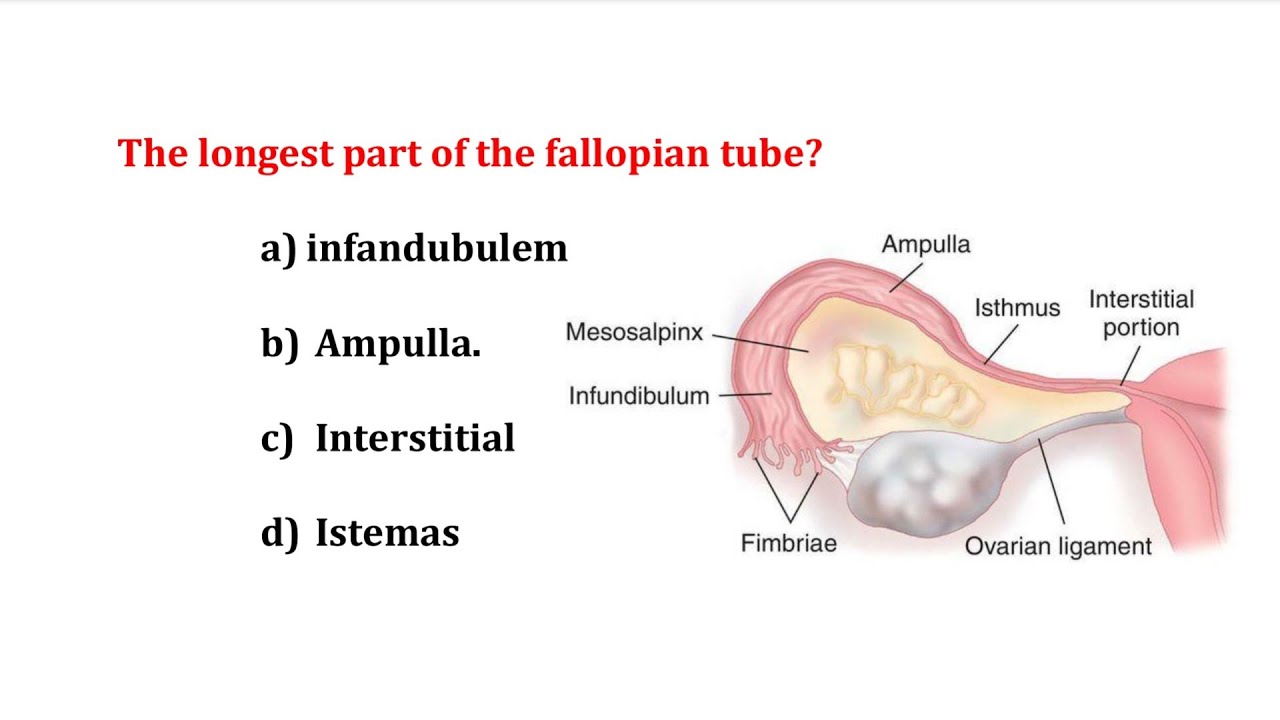 The longest part of the fallopian tube?

a) infandubulem

b) Ampulla.

c) Interstitial

d) Istemas

Ampulla
Isthmus
Interstitial portion
Mesosalpinx
Infundibulum
Fimbriae
Ovarian ligament